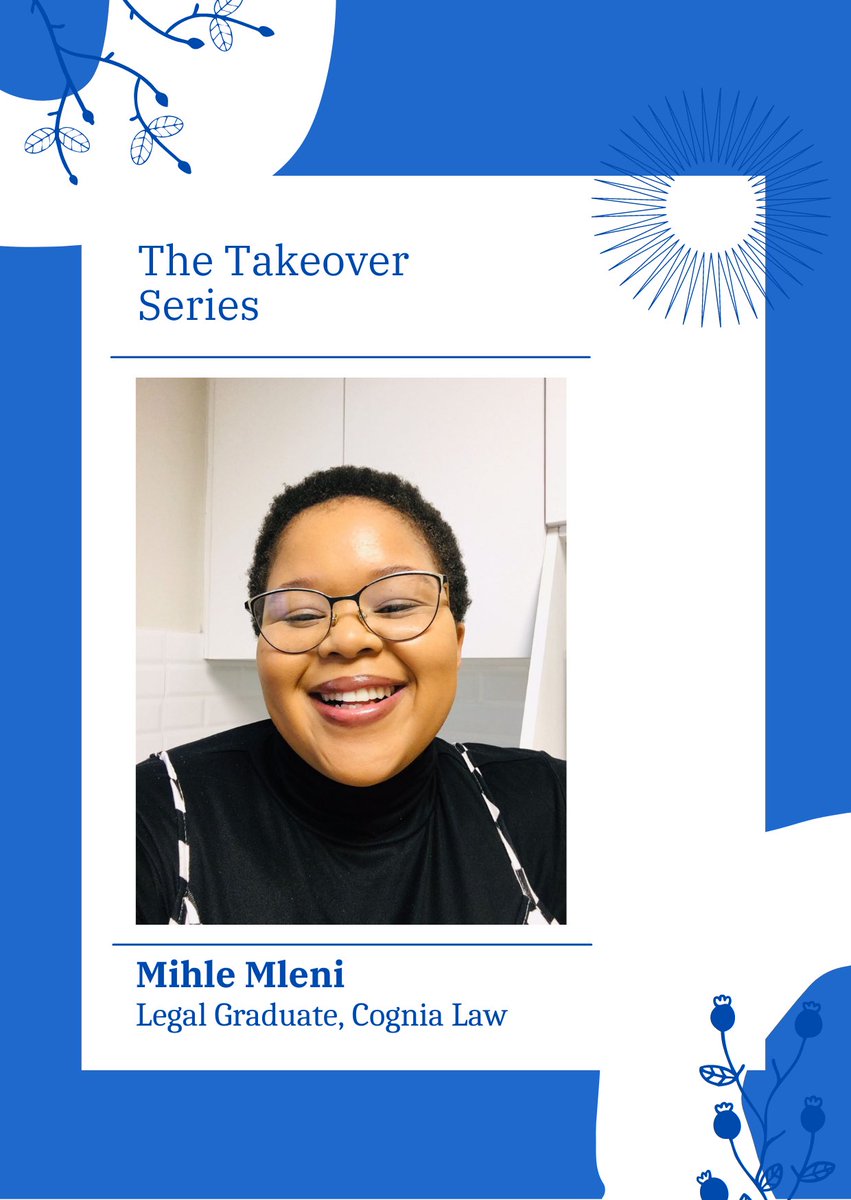 The Takeover Series

Mihle Mleni
Legal Graduate, Cognia Law